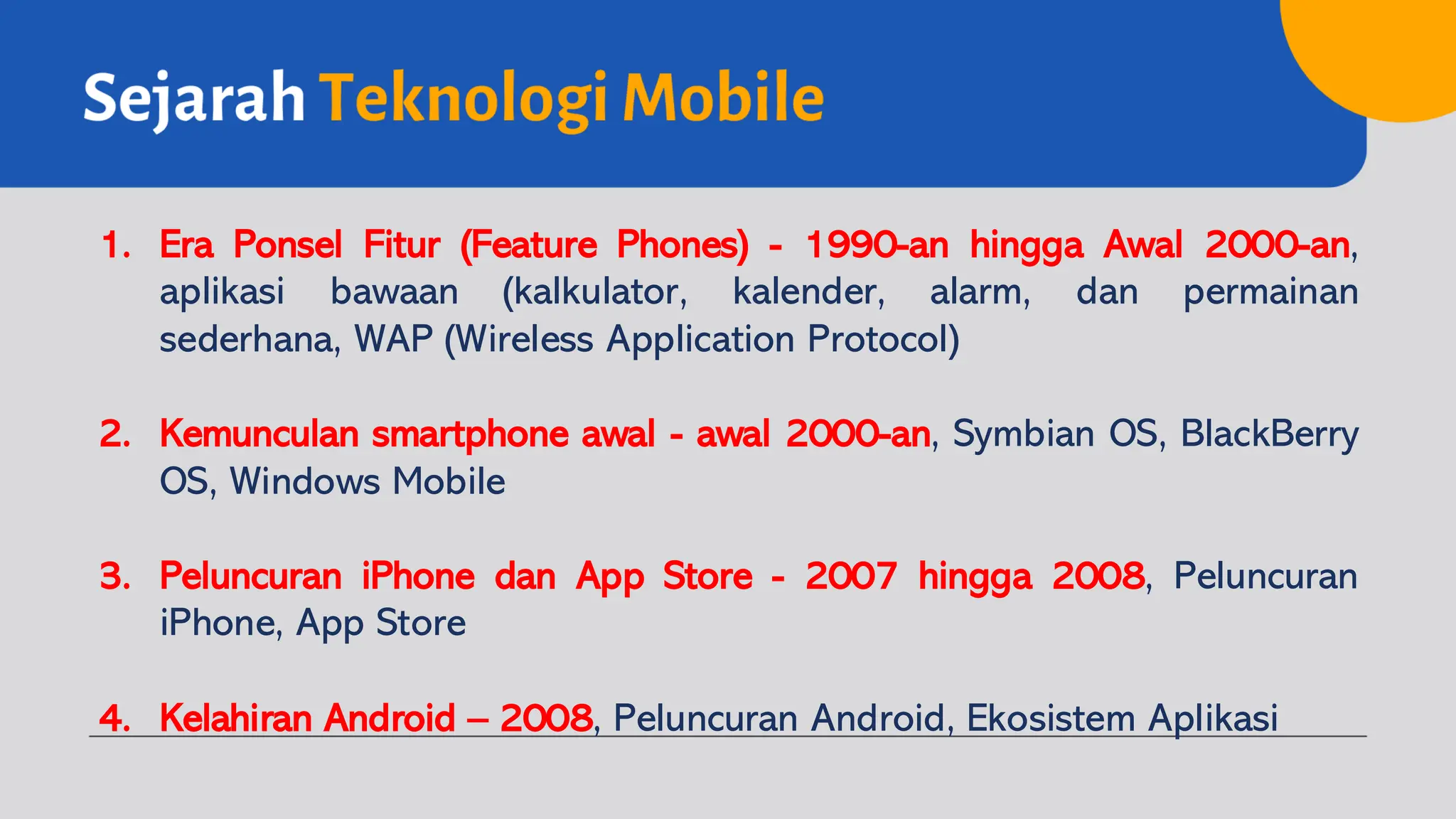 Sejarah Teknologi Mobile

1. Era Ponsel Fitur (Feature Phones) - 1990-an hingga Awal 2000-an, aplikasi bawaan (kalkulator, kalender, alarm, dan permainan sederhana, WAP (Wireless Application Protocol)

2. Kemunculan smartphone awal - awal 2000-an, Symbian OS, BlackBerry OS, Windows Mobile

3. Peluncuran iPhone dan App Store - 2007 hingga 2008, Peluncuran iPhone, App Store

4. Kelahiran Android – 2008, Peluncuran Android, Ekosistem Aplikasi